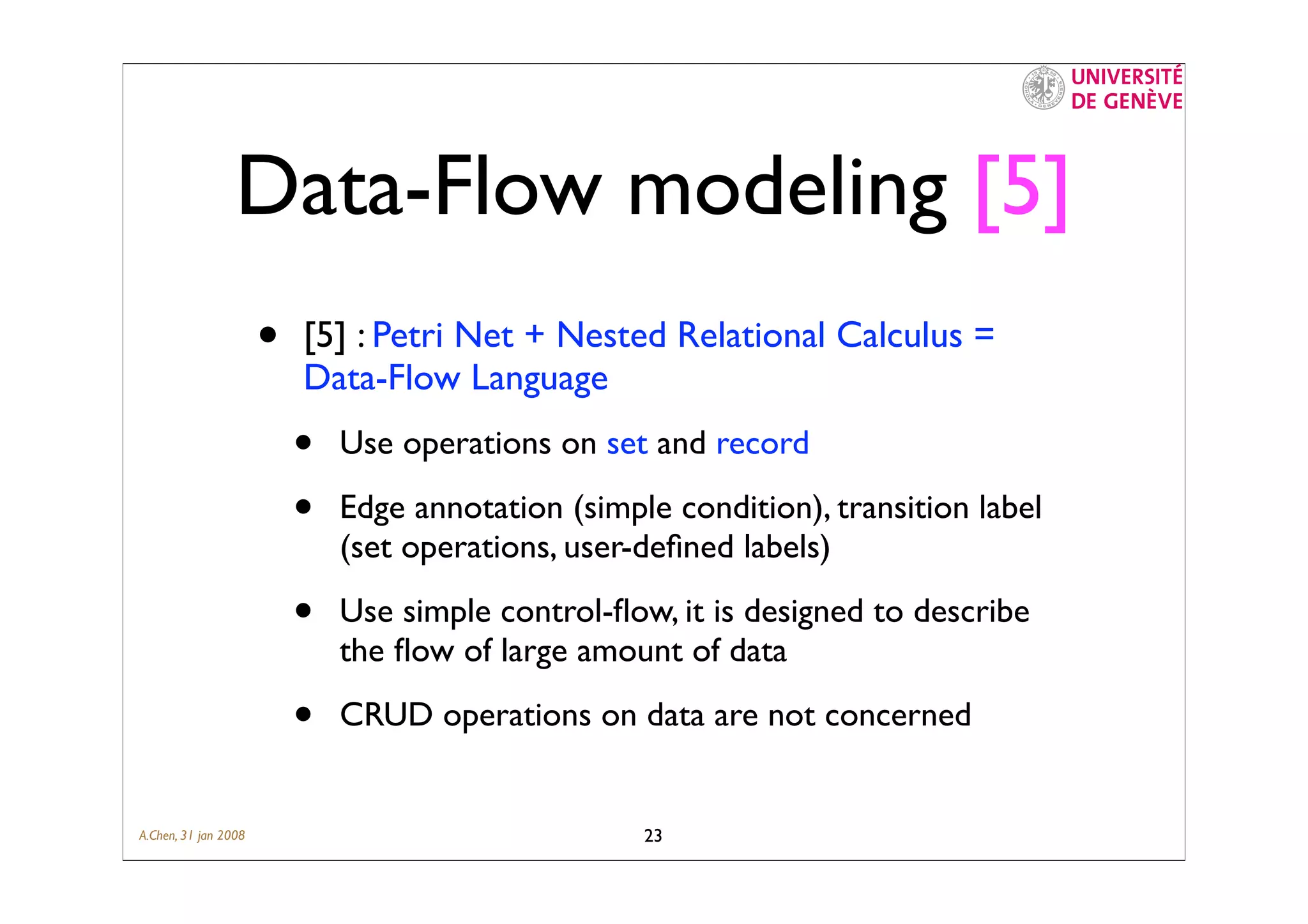 UNIVERSITÉ DE GENÈVE

Data-Flow modeling [5]

• [5] : Petri Net + Nested Relational Calculus = Data-Flow Language

• Use operations on set and record

• Edge annotation (simple condition), transition label (set operations, user-defined labels)

• Use simple control-flow, it is designed to describe the flow of large amount of data

• CRUD operations on data are not concerned

A.Chen, 31 jan 2008

23